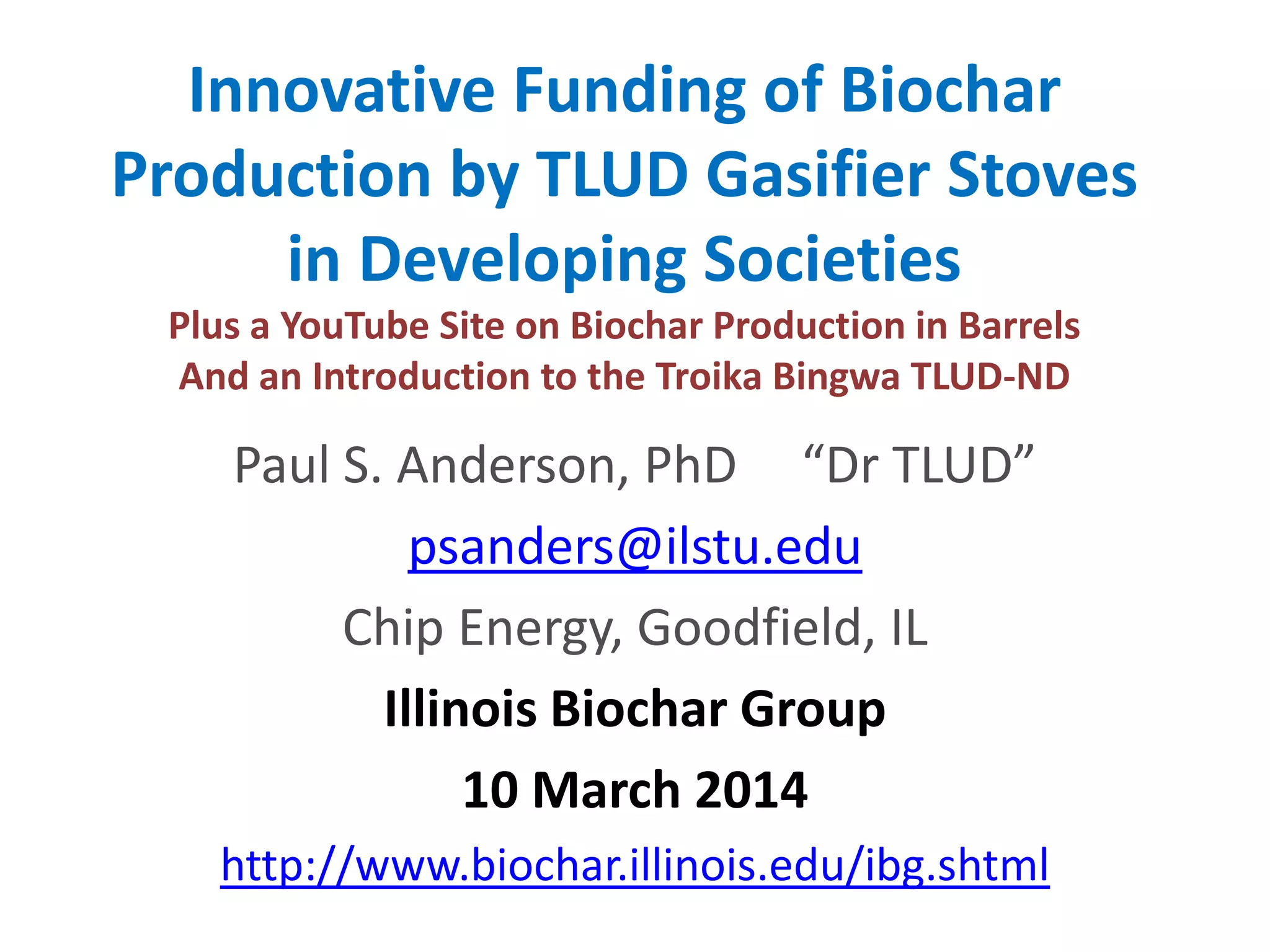 Innovative Funding of Biochar Production by TLUD Gasifier Stoves in Developing Societies

Plus a YouTube Site on Biochar Production in Barrels
And an Introduction to the Troika Bingwa TLUD-ND

Paul S. Anderson, PhD "Dr TLUD"

psanders@ilstu.edu

Chip Energy, Goodfield, IL

Illinois Biochar Group

10 March 2014

http://www.biochar.illinois.edu/ibg.shtml